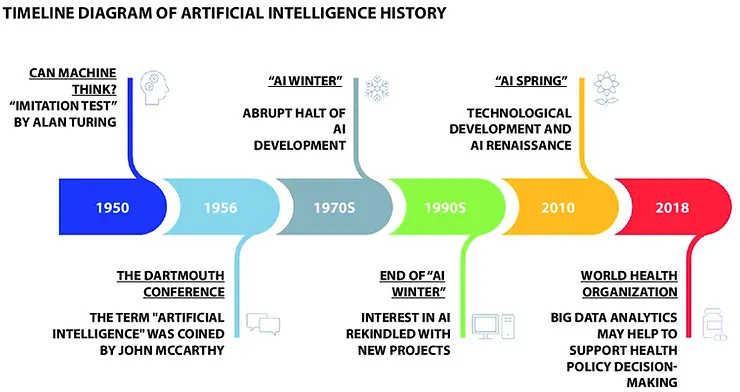 TIMELINE DIAGRAM OF ARTIFICIAL INTELLIGENCE HISTORY

CAN MACHINE THINK? "IMITATION TEST" BY ALAN TURING

"AI WINTER"

ABRUPT HALT OF AI DEVELOPMENT

"AI SPRING"

TECHNOLOGICAL DEVELOPMENT AND AI RENAISSANCE

1950

1956

1970S

1990S

2010

2018

THE DARTMOUTH CONFERENCE

THE TERM "ARTIFICIAL INTELLIGENCE" WAS COINED BY JOHN MCCARTHY

END OF "AI WINTER"

INTEREST IN AI REKINDLED WITH NEW PROJECTS

WORLD HEALTH ORGANIZATION

BIG DATA ANALYTICS MAY HELP TO SUPPORT HEALTH POLICY DECISION-MAKING